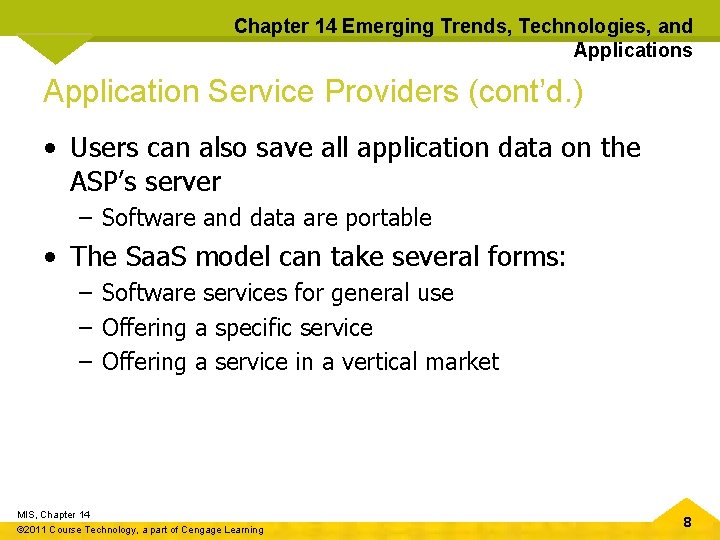 Chapter 14 Emerging Trends, Technologies, and Applications

Application Service Providers (cont'd.)

• Users can also save all application data on the ASP's server
  – Software and data are portable
• The SaaS model can take several forms:
  – Software services for general use
  – Offering a specific service
  – Offering a service in a vertical market

MIS, Chapter 14
©2011 Course Technology, a part of Cengage Learning

8